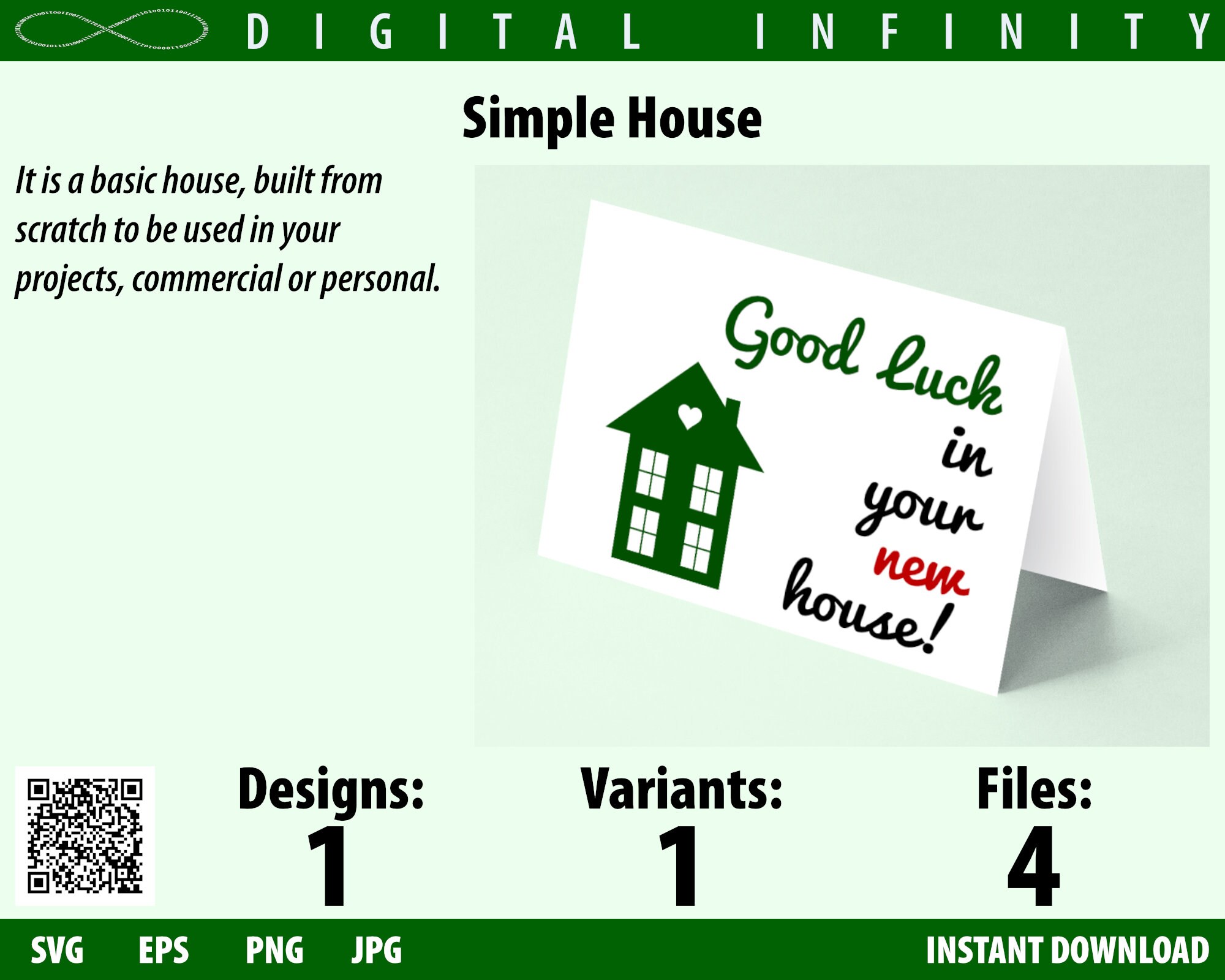 DIGITAL INFINITY

Simple House

It is a basic house, built from scratch to be used in your projects, commercial or personal.

Good luck in your new house!

Designs: 1

Variants: 1

Files: 4

SVG EPS PNG JPG

INSTANT DOWNLOAD